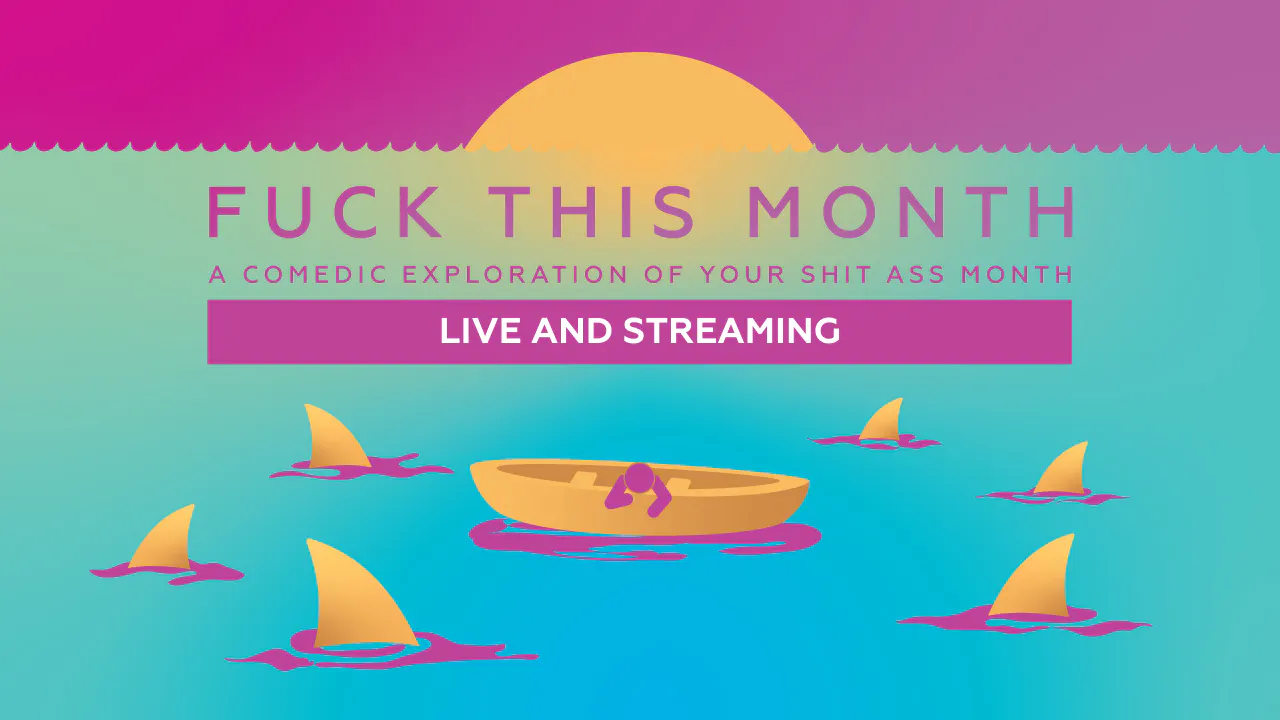 FUCK THIS MONTH
A COMEDIC EXPLORATION OF YOUR SHIT ASS MONTH
LIVE AND STREAMING